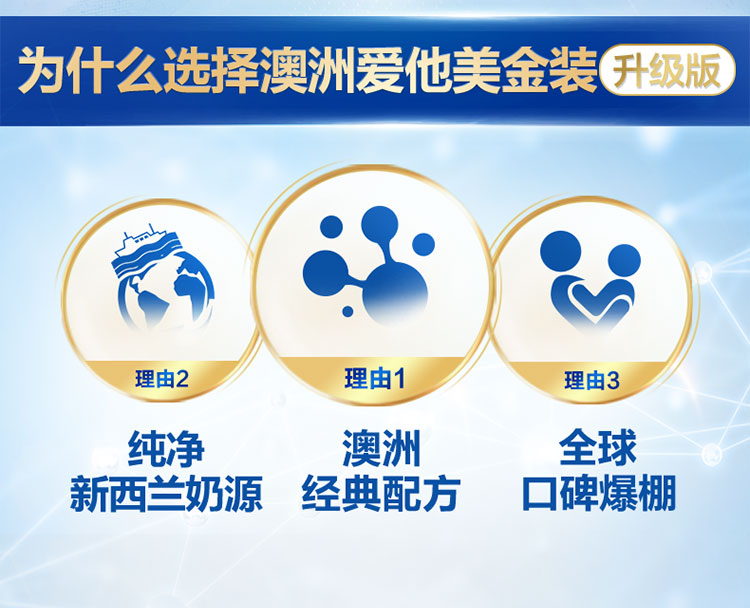 为什么选择澳洲爱他美金装 升级版

理由2

纯净
新西兰奶源

理由1

澳洲
经典配方

理由3

全球
口碑爆棚